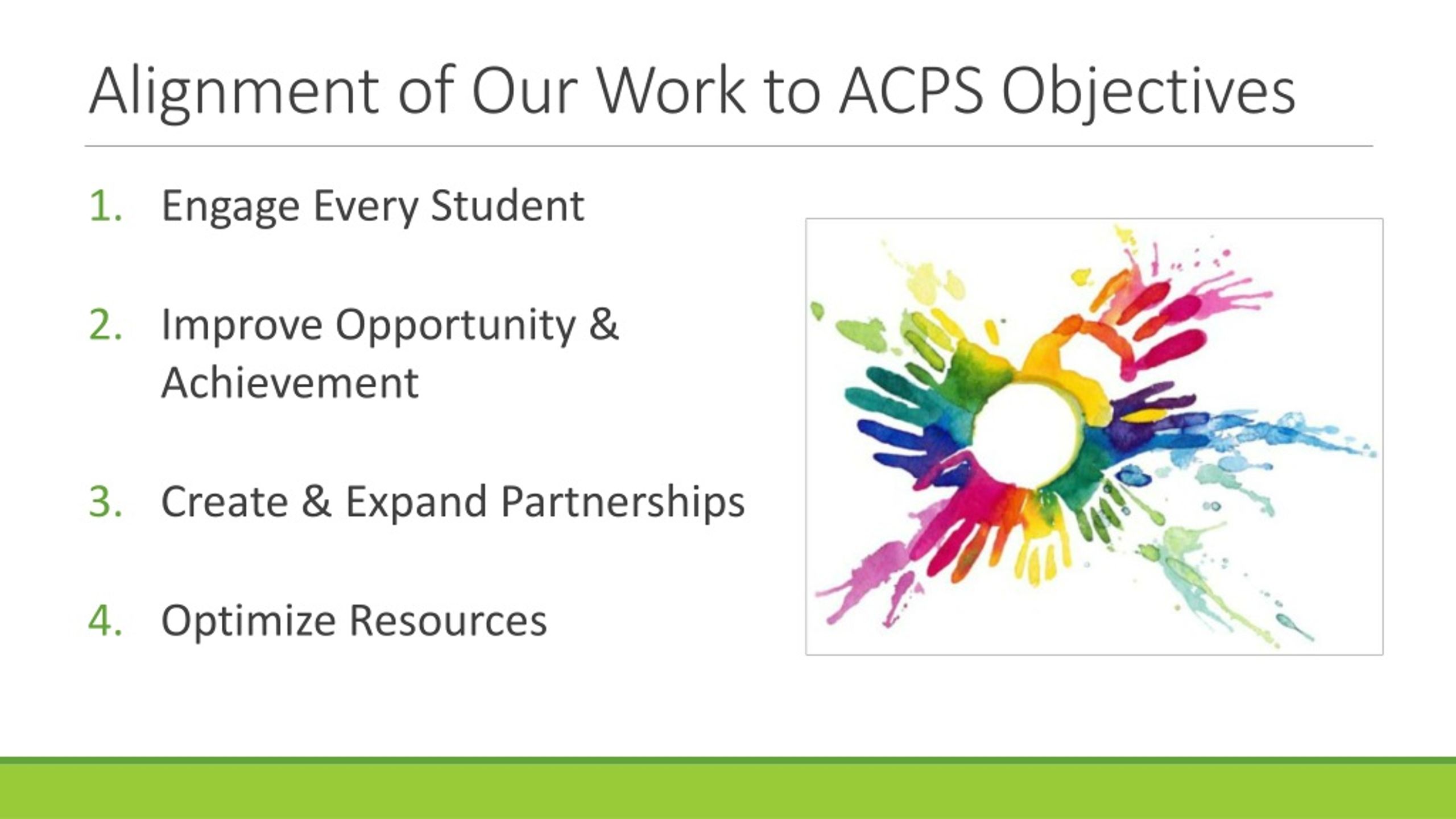 Alignment of Our Work to ACPS Objectives

1. Engage Every Student

2. Improve Opportunity & Achievement

3. Create & Expand Partnerships

4. Optimize Resources